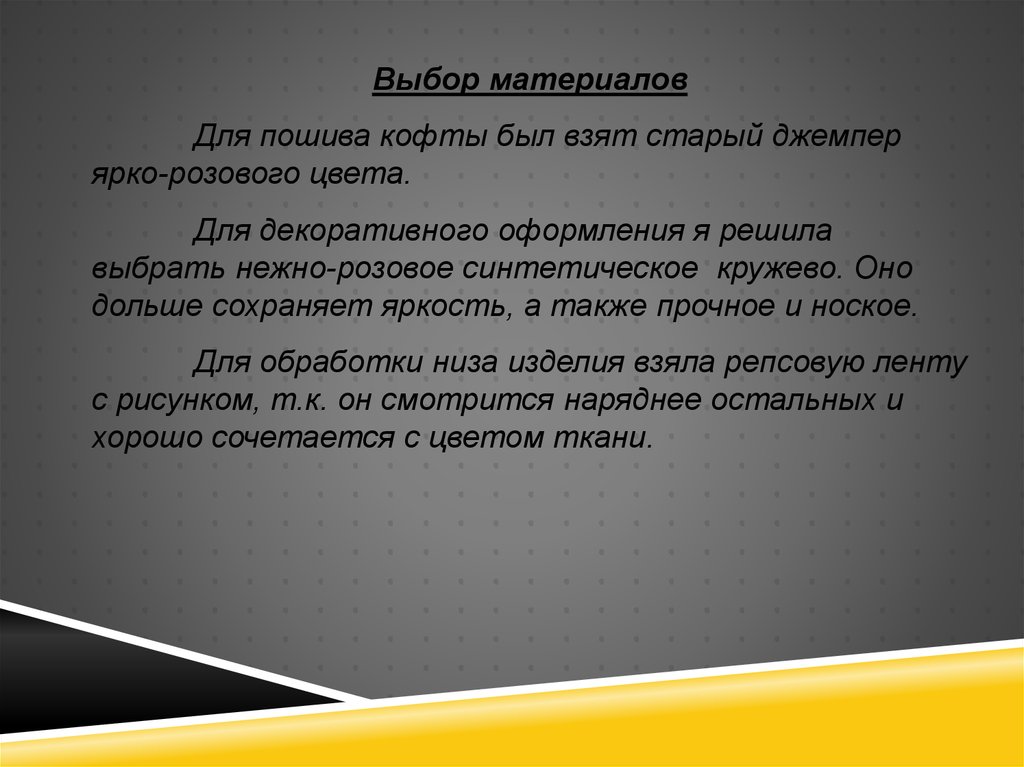 Выбор материалов

Для пошива кофты был взят старый джемпер ярко-розового цвета.

Для декоративного оформления я решила выбрать нежно-розовое синтетическое кружево. Оно дольше сохраняет яркость, а также прочное и ноское.

Для обработки низа изделия взяла репсовую ленту с рисунком, т.к. он смотрится наряднее остальных и хорошо сочетается с цветом ткани.